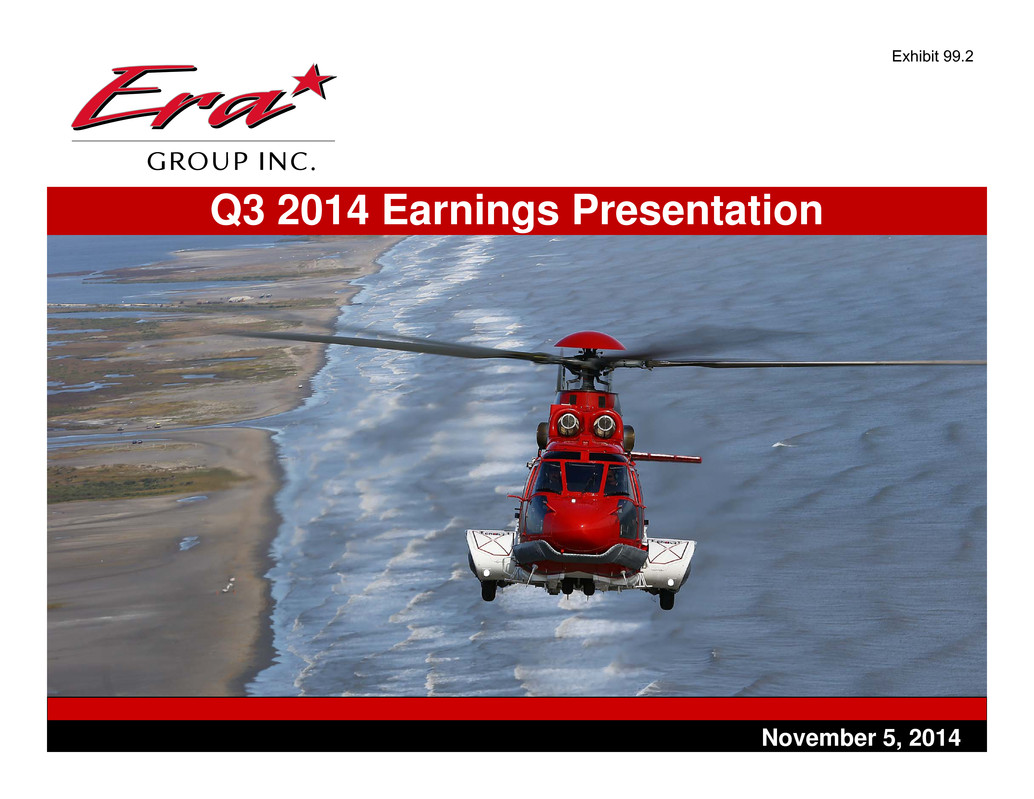 Exhibit 99.2

Era

GROUP INC.

Q3 2014 Earnings Presentation

November 5, 2014